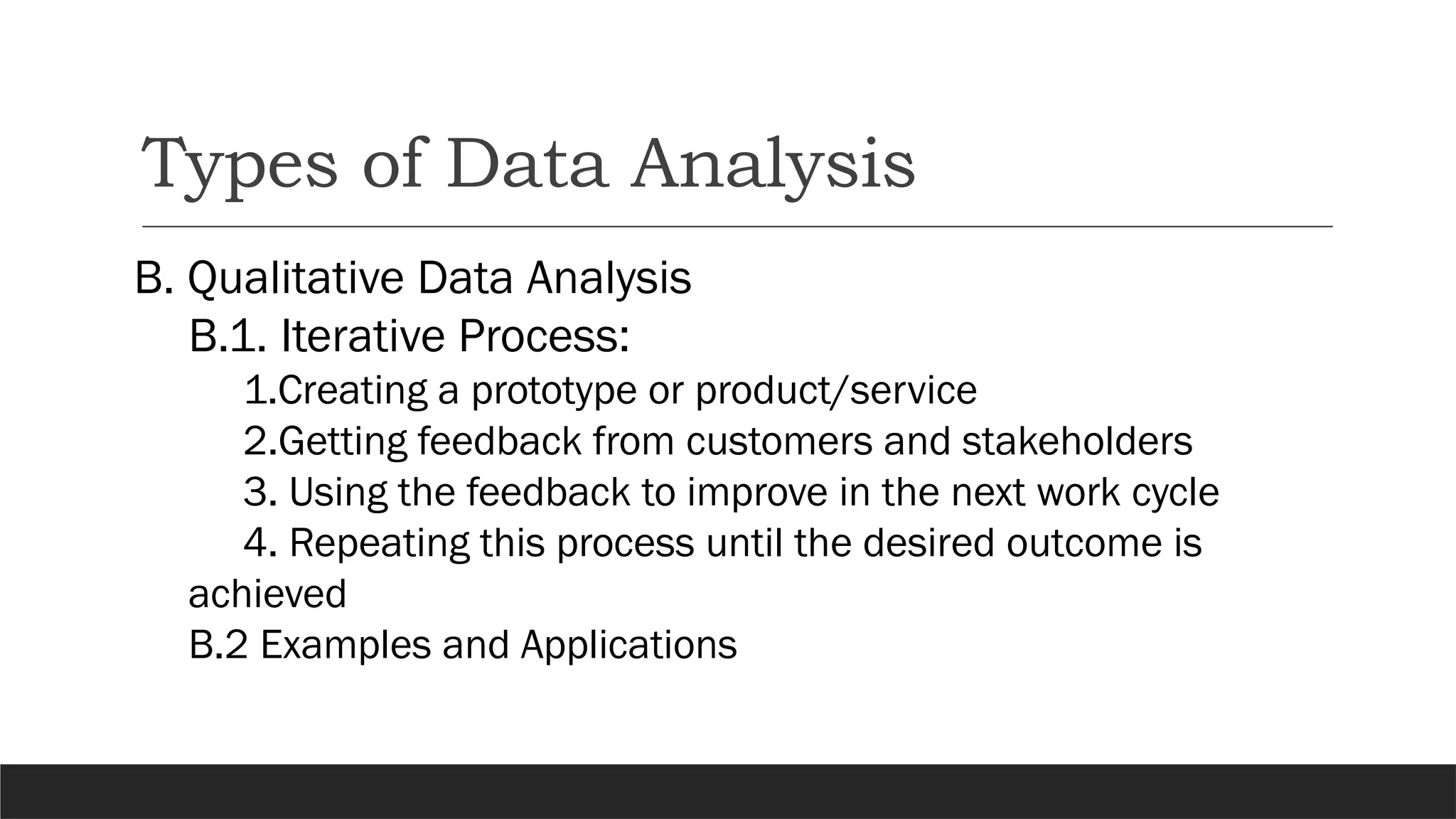 Types of Data Analysis

B. Qualitative Data Analysis
B.1. Iterative Process:
1.Creating a prototype or product/service
2.Getting feedback from customers and stakeholders
3. Using the feedback to improve in the next work cycle
4. Repeating this process until the desired outcome is achieved
B.2 Examples and Applications